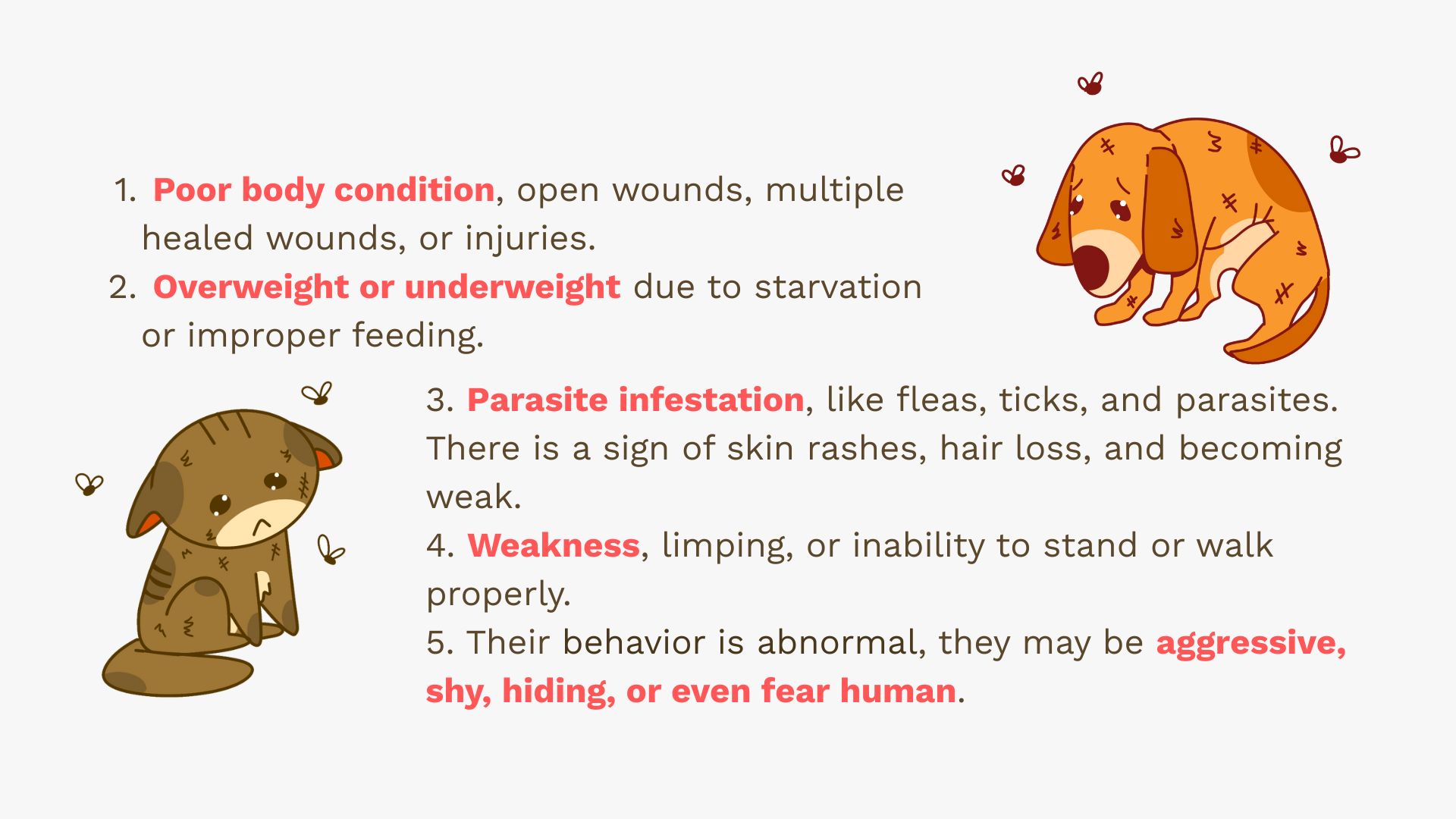 1. Poor body condition, open wounds, multiple healed wounds, or injuries.
2. Overweight or underweight due to starvation or improper feeding.

3. Parasite infestation, like fleas, ticks, and parasites. There is a sign of skin rashes, hair loss, and becoming weak.
4. Weakness, limping, or inability to stand or walk properly.
5. Their behavior is abnormal, they may be aggressive, shy, hiding, or even fear human.